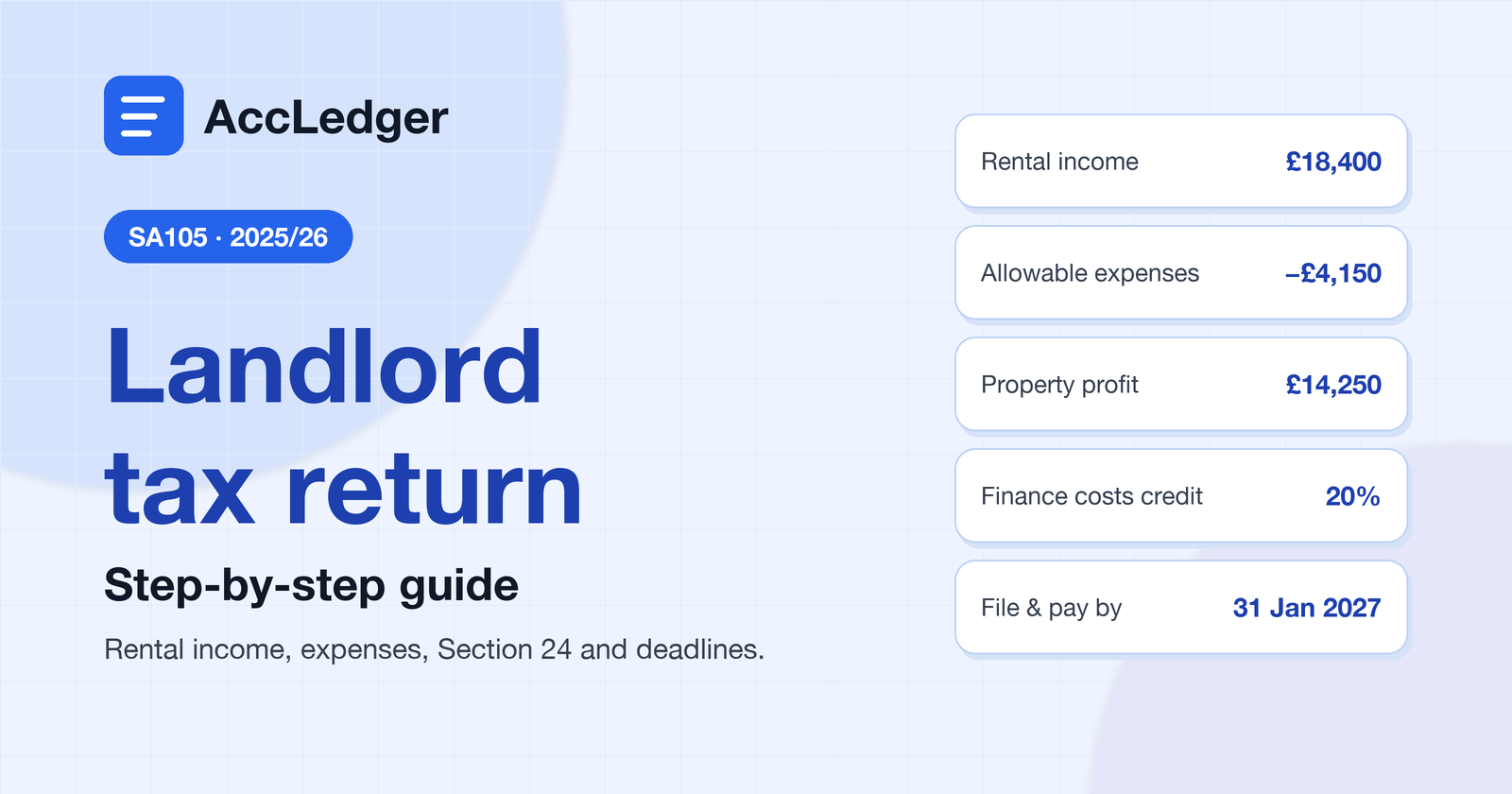 AccLedger

SA105 · 2025/26

Landlord tax return

Step-by-step guide

Rental income, expenses, Section 24 and deadlines.

Rental income £18,400

Allowable expenses –£4,150

Property profit £14,250

Finance costs credit 20%

File & pay by 31 Jan 2027